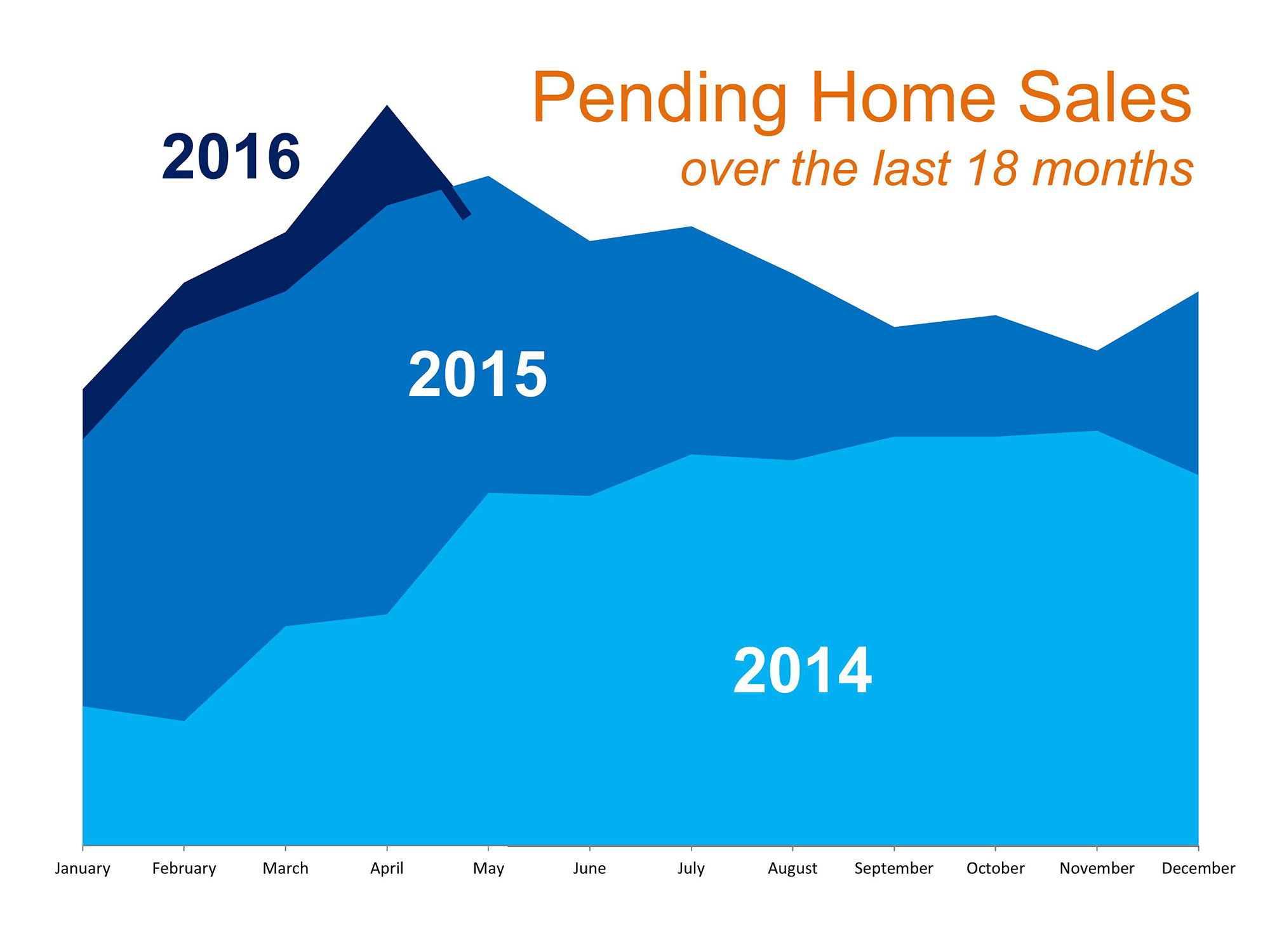 Pending Home Sales
over the last 18 months

2016

2015

2014

January February March April May June July August September October November December